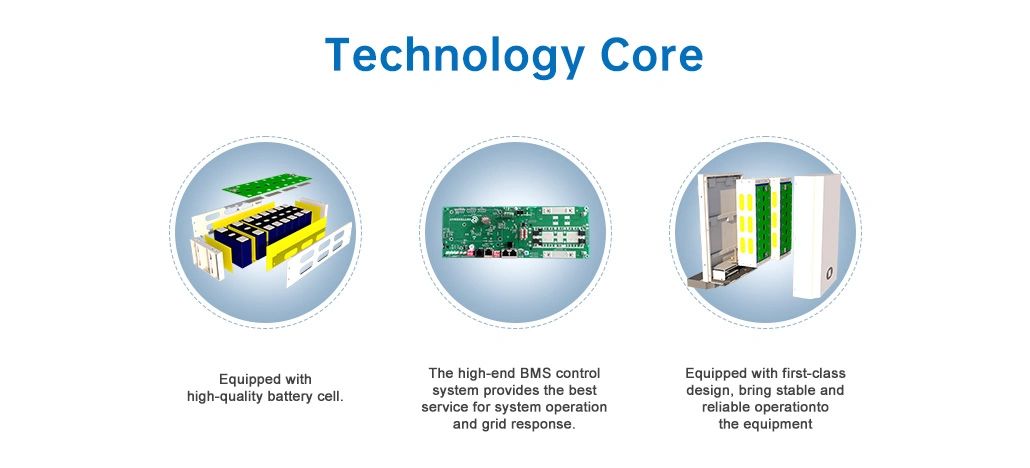 Technology Core

Equipped with high-quality battery cell.

The high-end BMS control system provides the best service for system operation and grid response.

Equipped with first-class design, bring stable and reliable operationto the equipment